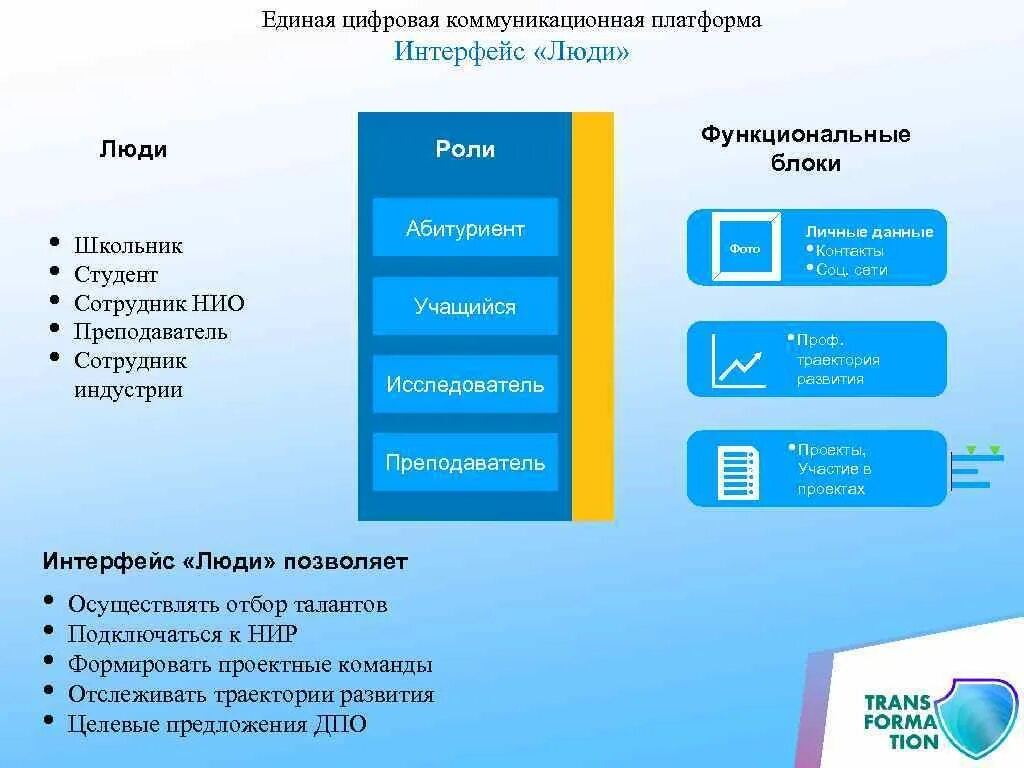 Единая цифровая коммуникационная платформа
Интерфейс «Люди»

Люди

• Школьник
• Студент
• Сотрудник НИО
• Преподаватель
• Сотрудник индустрии

Роли

Абитуриент

Учащийся

Исследователь

Преподаватель

Функциональные блоки

Фото

Личные данные
• Контакты
• Соц. сети

• Проф. траектория развития

• Проекты, Участие в проектах

Интерфейс «Люди» позволяет

• Осуществлять отбор талантов
• Подключаться к НИР
• Формировать проектные команды
• Отслеживать траектории развития
• Целевые предложения ДПО

TRANS FORMA TION